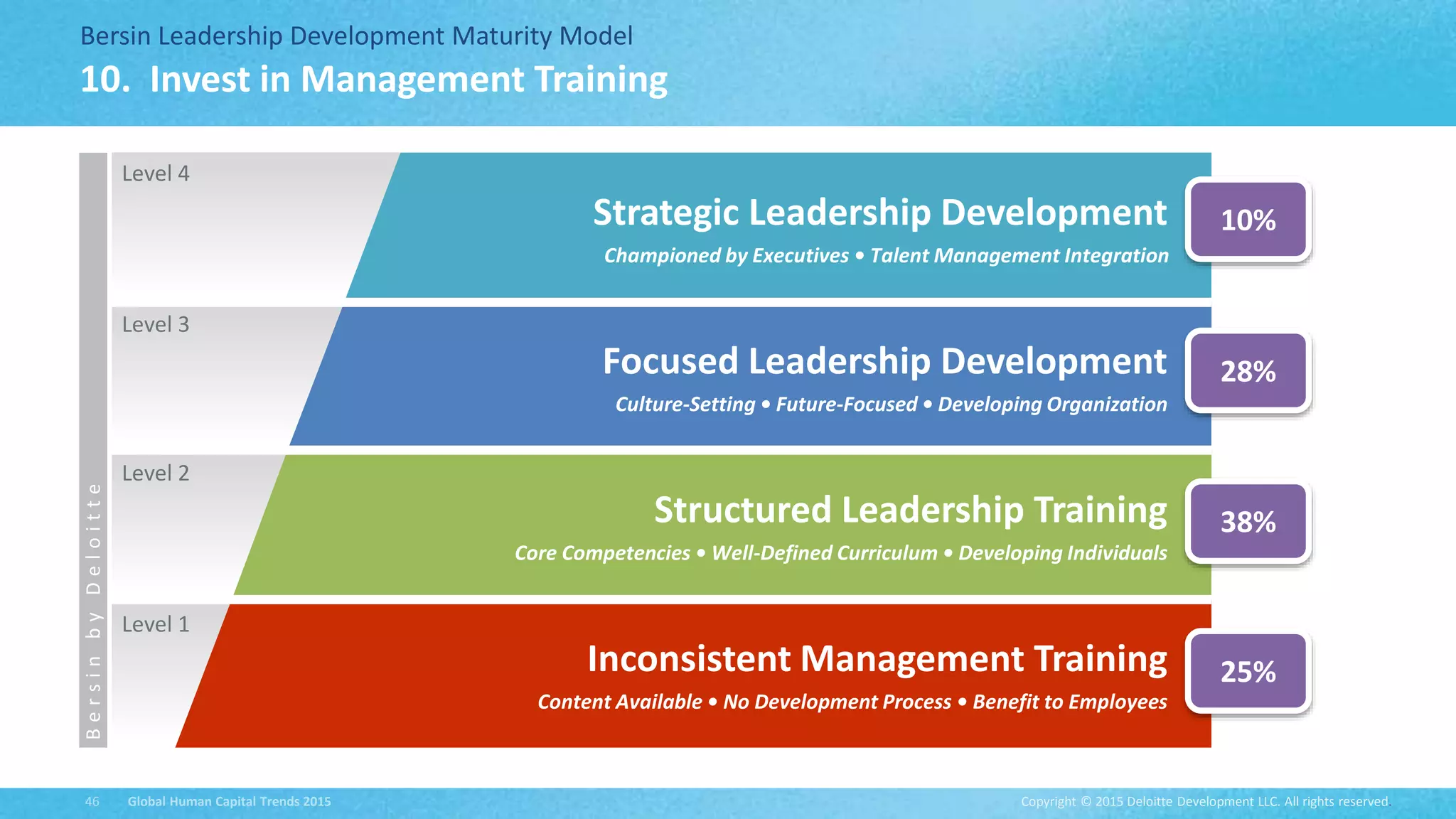 Bersin Leadership Development Maturity Model

10. Invest in Management Training

Bersin by Deloitte

Level 4

Strategic Leadership Development

Championed by Executives • Talent Management Integration

10%

Level 3

Focused Leadership Development

Culture-Setting • Future-Focused • Developing Organization

28%

Level 2

Structured Leadership Training

Core Competencies • Well-Defined Curriculum • Developing Individuals

38%

Level 1

Inconsistent Management Training

Content Available • No Development Process • Benefit to Employees

25%

46 Global Human Capital Trends 2015

Copyright © 2015 Deloitte Development LLC. All rights reserved.